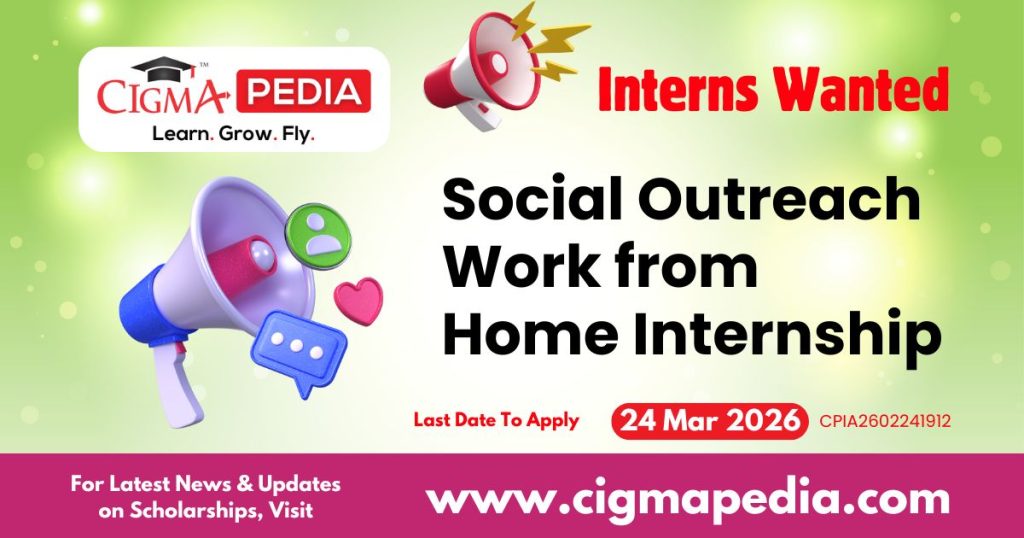 CIGMA PEDIA
Learn. Grow. Fly.

Interns Wanted

Social Outreach Work from Home Internship

Last Date To Apply 24 Mar 2026 CPIA2602241912

For Latest News & Updates on Scholarships, Visit

www.cigmapedia.com